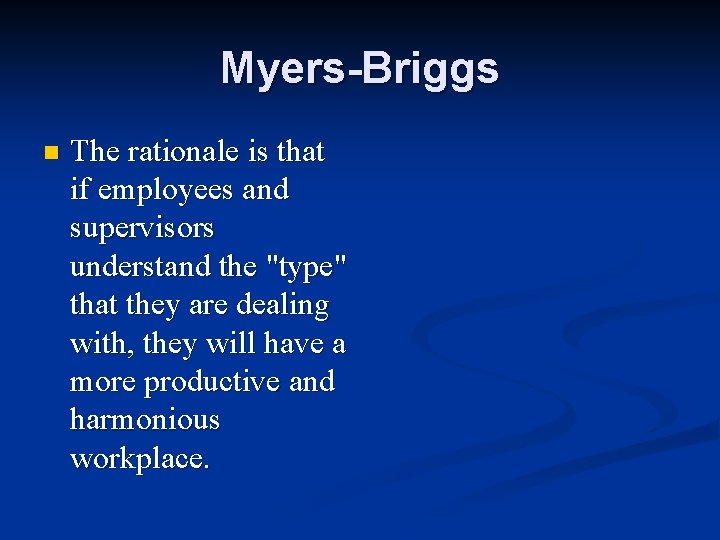 Myers-Briggs

The rationale is that if employees and supervisors understand the "type" that they are dealing with, they will have a more productive and harmonious workplace.